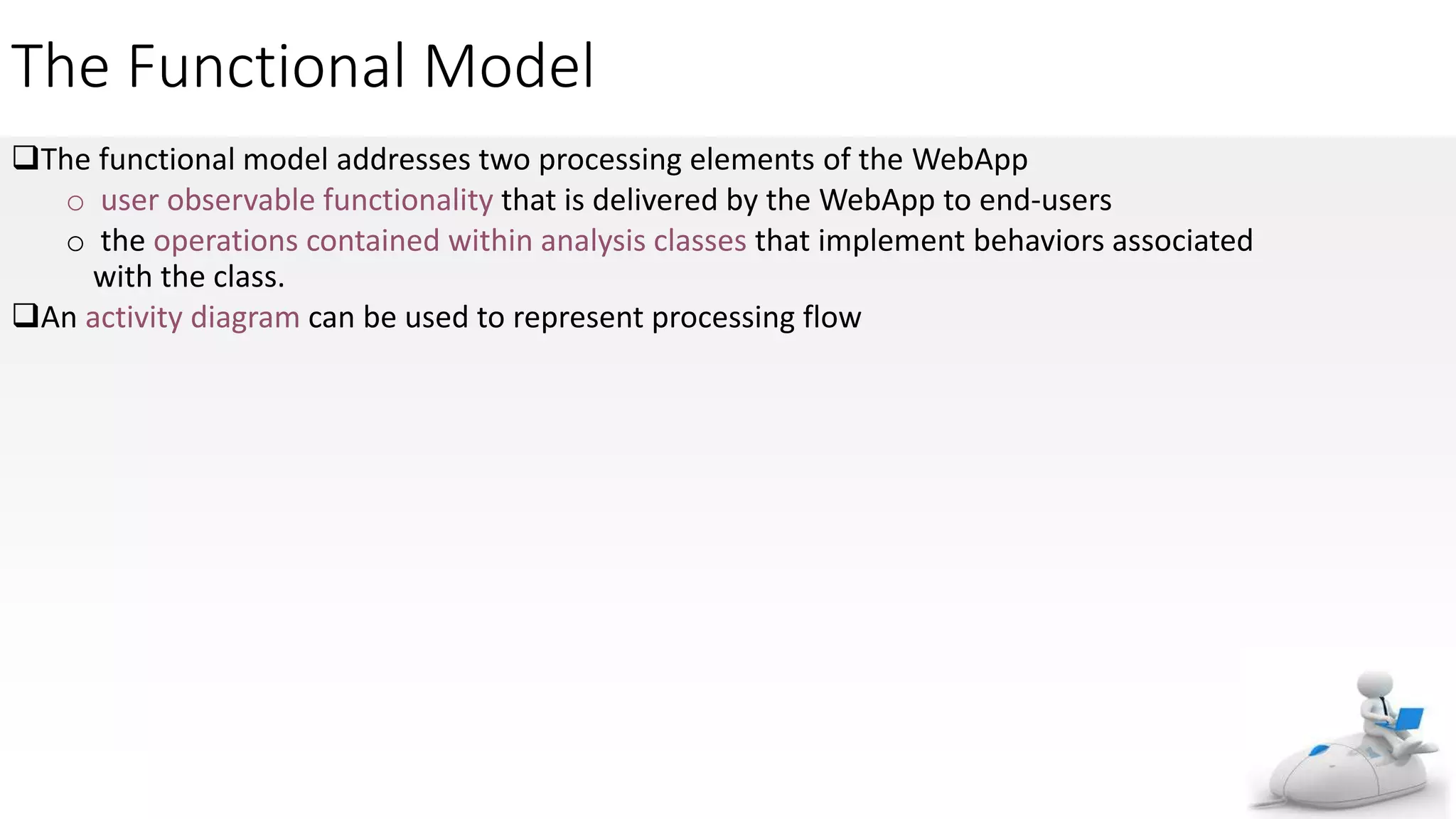 The Functional Model

❑The functional model addresses two processing elements of the WebApp

○ user observable functionality that is delivered by the WebApp to end-users

○ the operations contained within analysis classes that implement behaviors associated with the class.

❑An activity diagram can be used to represent processing flow